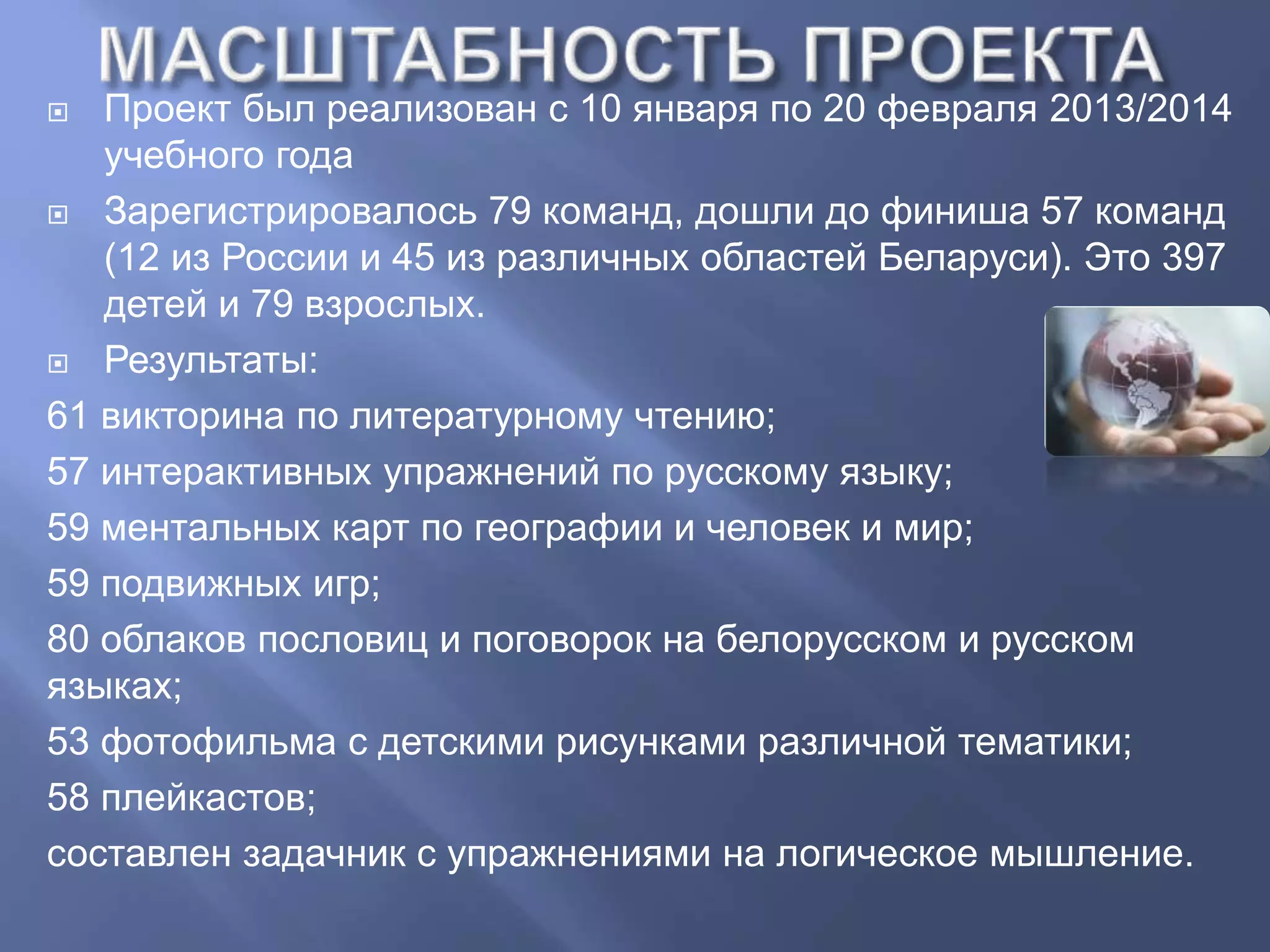 МАСШТАБНОСТЬ ПРОЕКТА

Проект был реализован с 10 января по 20 февраля 2013/2014 учебного года

Зарегистрировалось 79 команд, дошли до финиша 57 команд (12 из России и 45 из различных областей Беларуси). Это 397 детей и 79 взрослых.

Результаты:

61 викторина по литературному чтению;

57 интерактивных упражнений по русскому языку;

59 ментальных карт по географии и человек и мир;

59 подвижных игр;

80 облаков пословиц и поговорок на белорусском и русском языках;

53 фотофильма с детскими рисунками различной тематики;

58 плейкастов;

составлен задачник с упражнениями на логическое мышление.